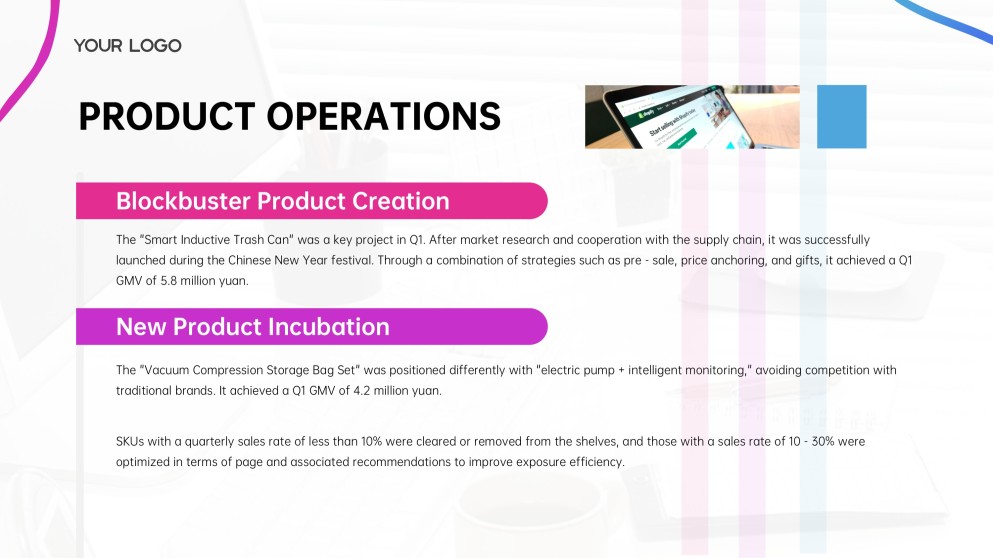 YOUR LOGO

PRODUCT OPERATIONS

Blockbuster Product Creation

The "Smart Inductive Trash Can" was a key project in Q1. After market research and cooperation with the supply chain, it was successfully launched during the Chinese New Year festival. Through a combination of strategies such as pre - sale, price anchoring, and gifts, it achieved a Q1 GMV of 5.8 million yuan.

New Product Incubation

The "Vacuum Compression Storage Bag Set" was positioned differently with "electric pump + intelligent monitoring," avoiding competition with traditional brands. It achieved a Q1 GMV of 4.2 million yuan.

SKUs with a quarterly sales rate of less than 10% were cleared or removed from the shelves, and those with a sales rate of 10 - 30% were optimized in terms of page and associated recommendations to improve exposure efficiency.